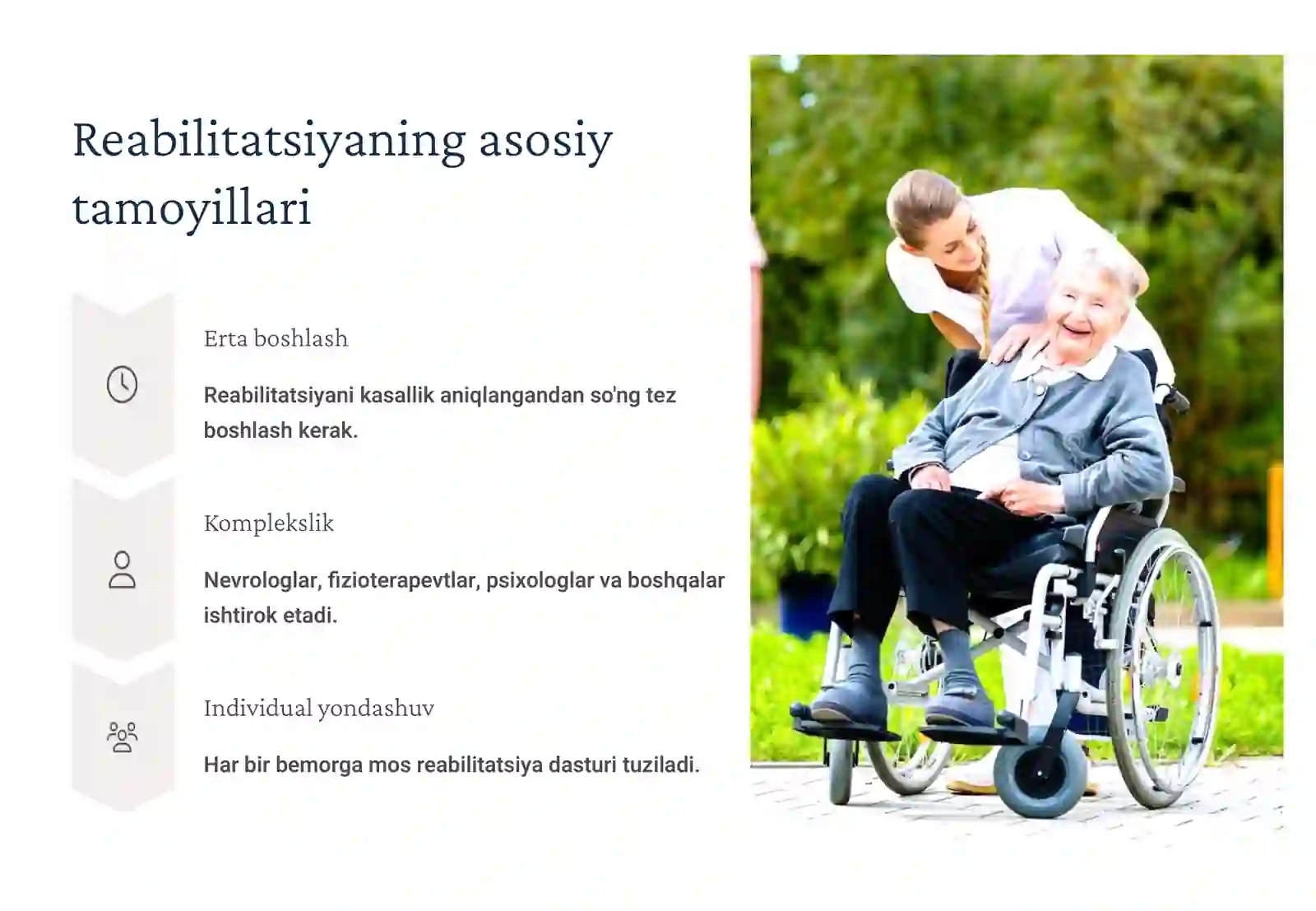 Reabilitatsiyaning asosiy tamoyillari

Erta boshlash

Reabilitatsiyani kasallik aniqlangandan so'ng tez boshlash kerak.

Komplekslik

Nevrologlar, fizioterapevtlar, psixologlar va boshqalar ishtirok etadi.

Individual yondashuv

Har bir bemorga mos reabilitatsiya dasturi tuziladi.